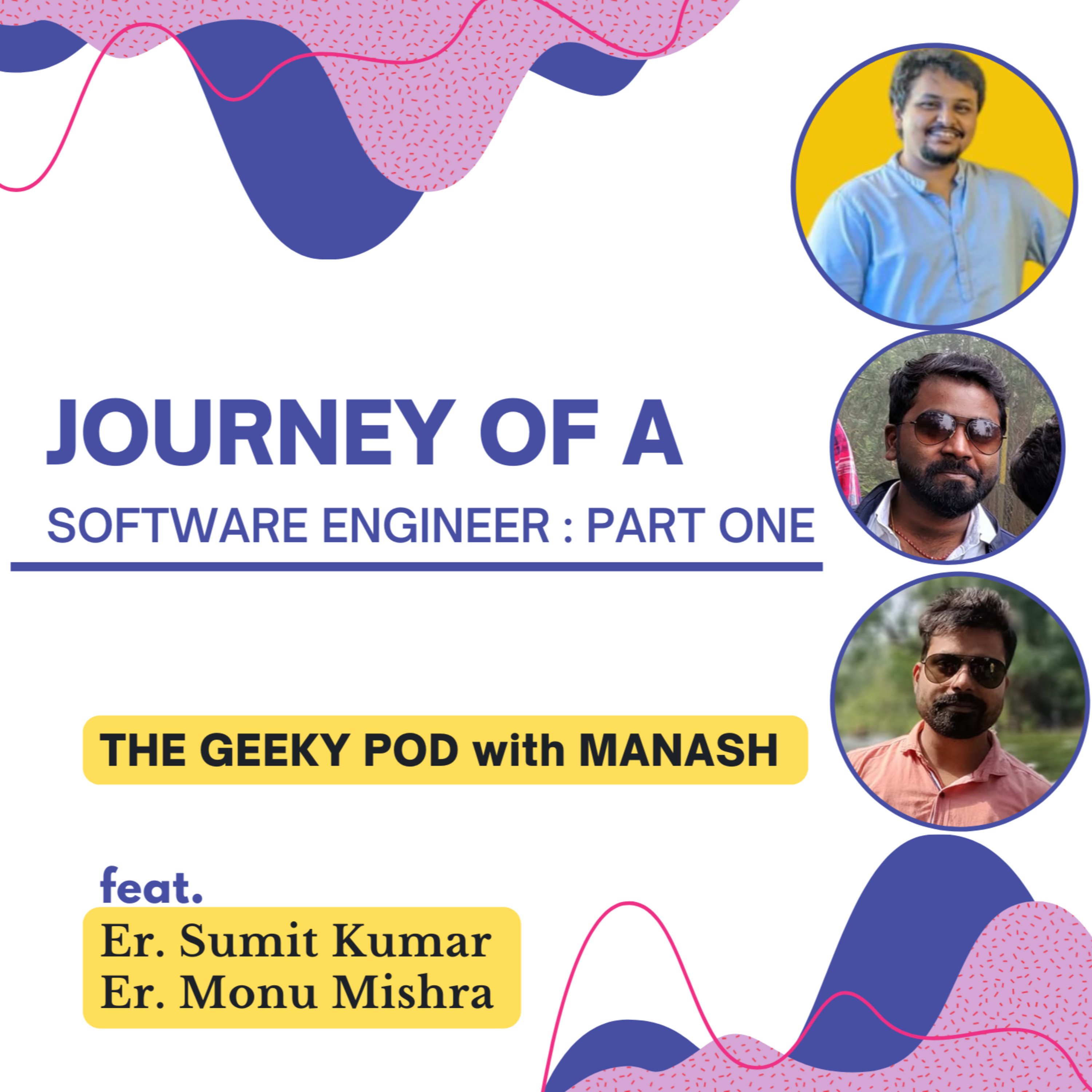 JOURNEY OF A
SOFTWARE ENGINEER : PART ONE

THE GEEKY POD with MANASH

feat.
Er. Sumit Kumar
Er. Monu Mishra